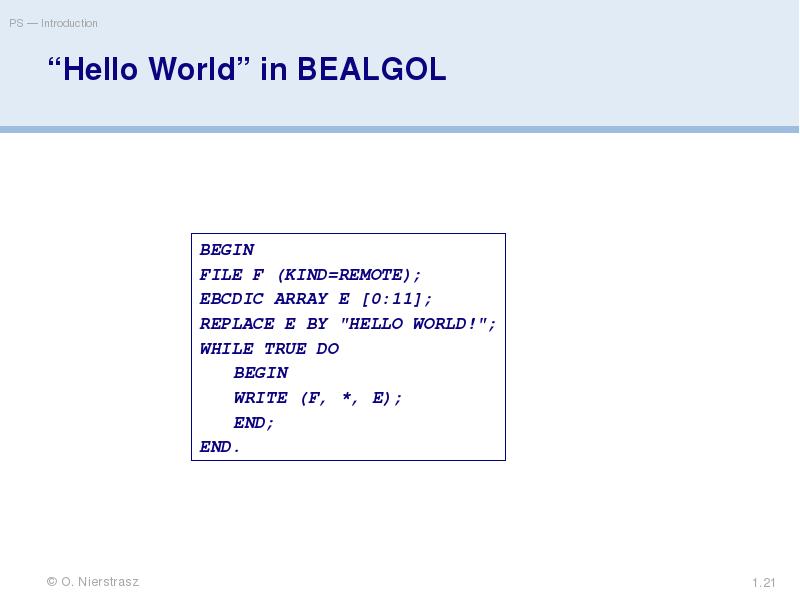 PS — Introduction

“Hello World” in BEALGOL

BEGIN
FILE F (KIND=REMOTE);
EBCDIC ARRAY E [0:11];
REPLACE E BY "HELLO WORLD!";
WHILE TRUE DO
   BEGIN
   WRITE (F, *, E);
   END;
END.

© O. Nierstrasz

1.21